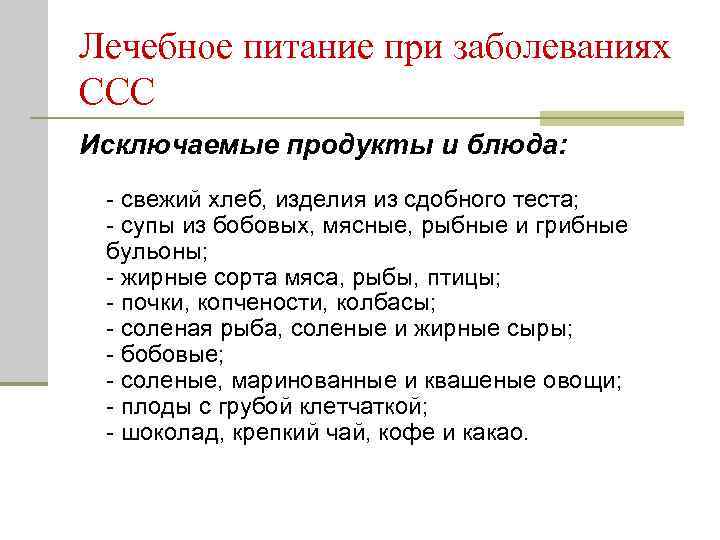 Лечебное питание при заболеваниях ССС

Исключаемые продукты и блюда:

- свежий хлеб, изделия из сдобного теста;
- супы из бобовых, мясные, рыбные и грибные бульоны;
- жирные сорта мяса, рыбы, птицы;
- почки, копчености, колбасы;
- соленая рыба, соленые и жирные сыры;
- бобовые;
- соленые, маринованные и квашеные овощи;
- плоды с грубой клетчаткой;
- шоколад, крепкий чай, кофе и какао.